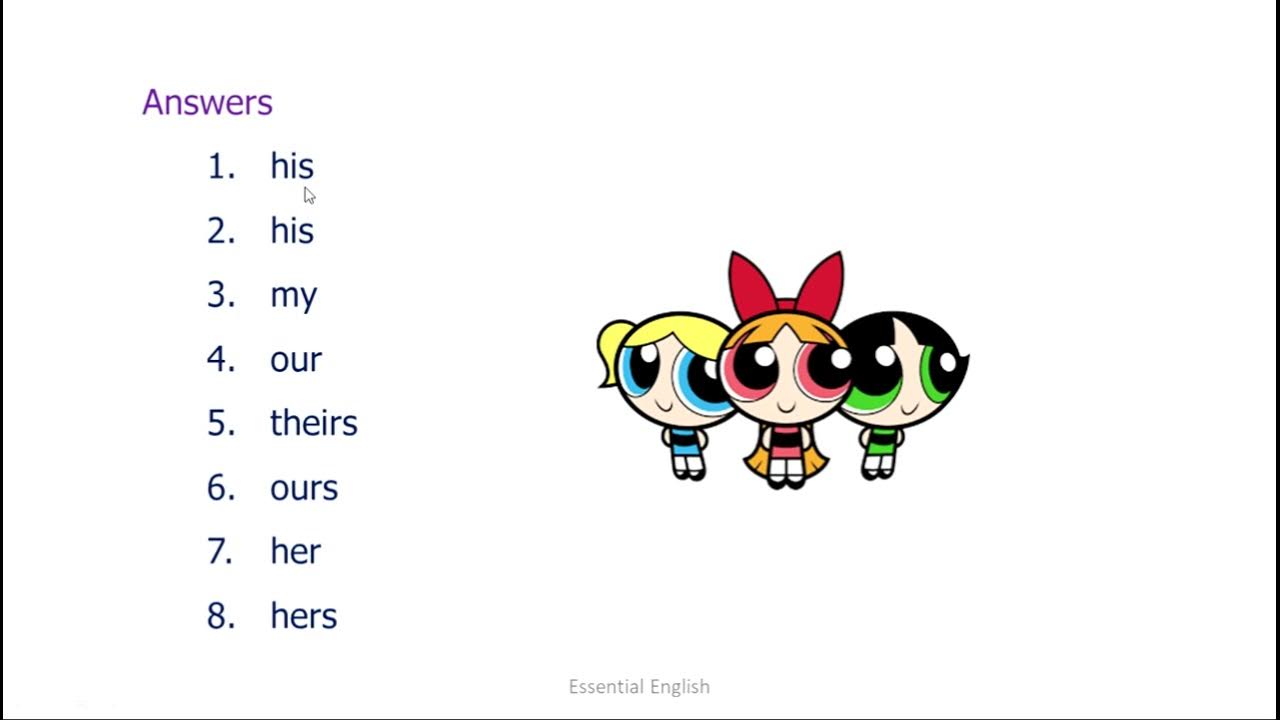 Answers

1. his
2. his
3. my
4. our
5. theirs
6. ours
7. her
8. hers

Essential English